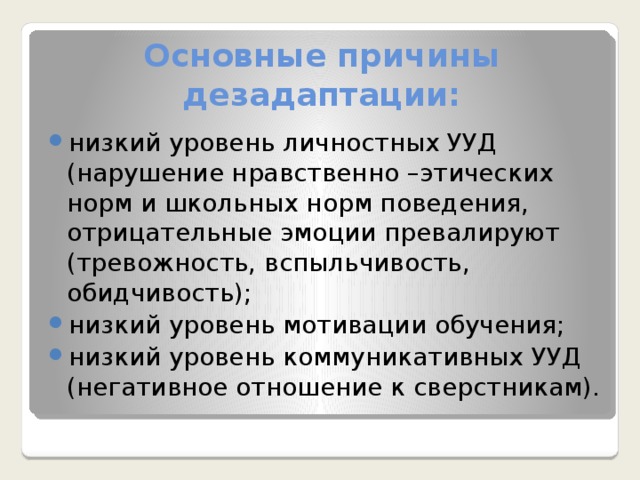 Основные причины дезадаптации:

• низкий уровень личностных УУД (нарушение нравственно –этических норм и школьных норм поведения, отрицательные эмоции превалируют (тревожность, вспыльчивость, обидчивость);

• низкий уровень мотивации обучения;

• низкий уровень коммуникативных УУД (негативное отношение к сверстникам).